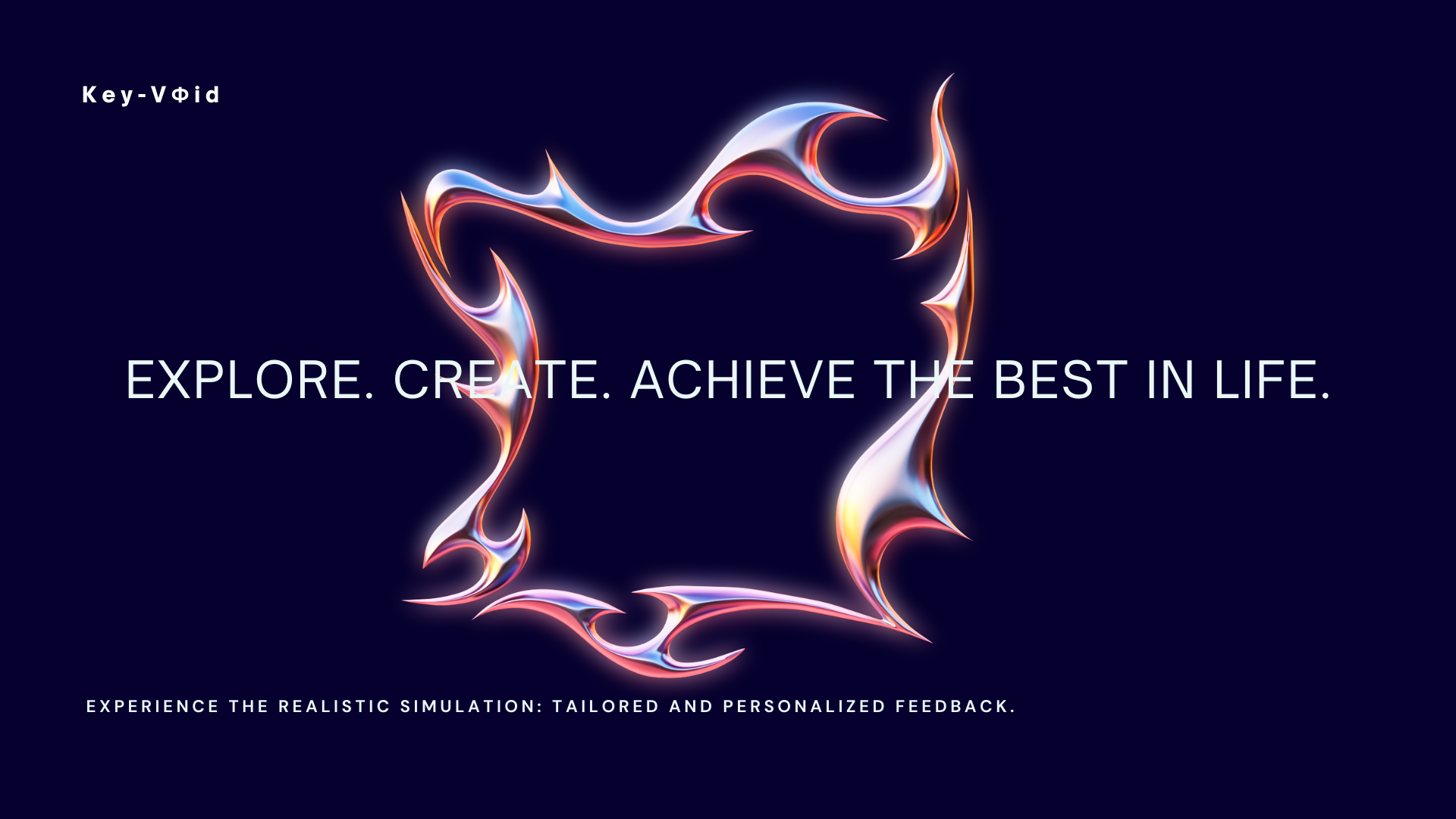 Key-VΦid

EXPLORE. CREATE. ACHIEVE THE BEST IN LIFE.

EXPERIENCE THE REALISTIC SIMULATION: TAILORED AND PERSONALIZED FEEDBACK.